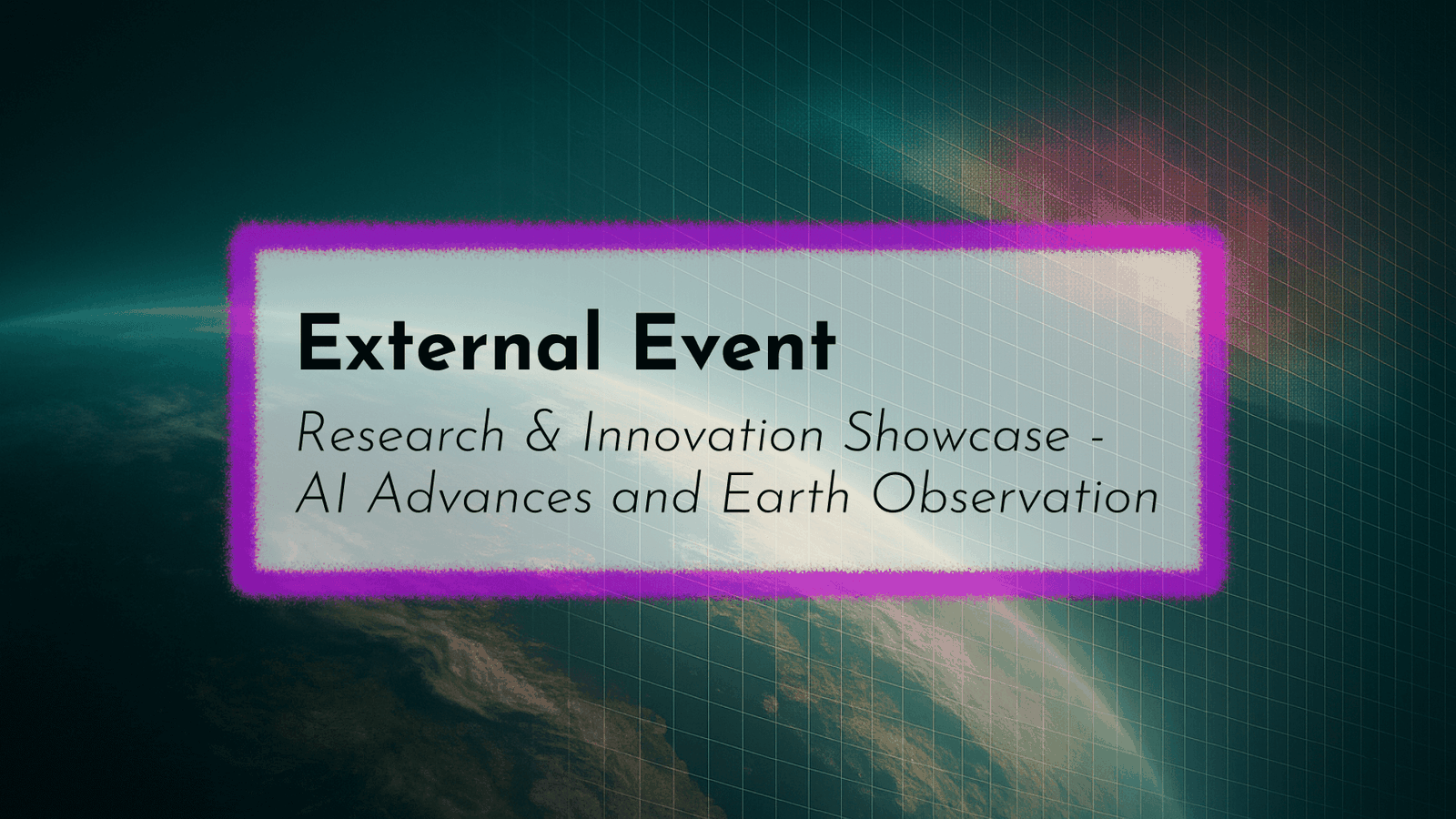 External Event

Research & Innovation Showcase - AI Advances and Earth Observation